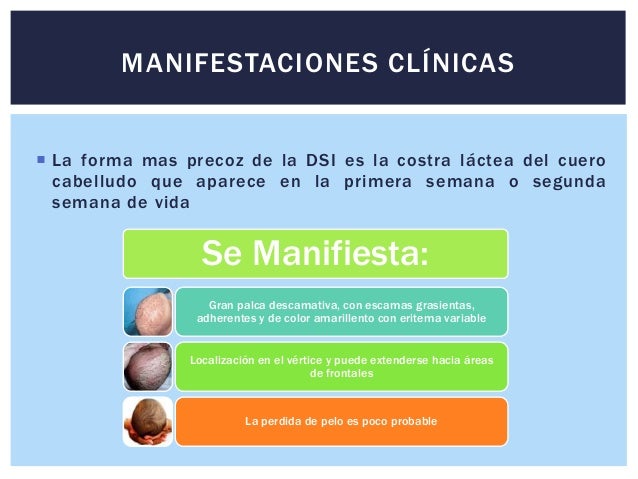 MANIFESTACIONES CLÍNICAS

La forma mas precoz de la DSI es la costra láctea del cuero cabelludo que aparece en la primera semana o segunda semana de vida

Se Manifiesta:

Gran palca descamativa, con escamas grasientas, adherentes y de color amarillento con eritema variable

Localización en el vértice y puede extenderse hacia áreas de frontales

La perdida de pelo es poco probable